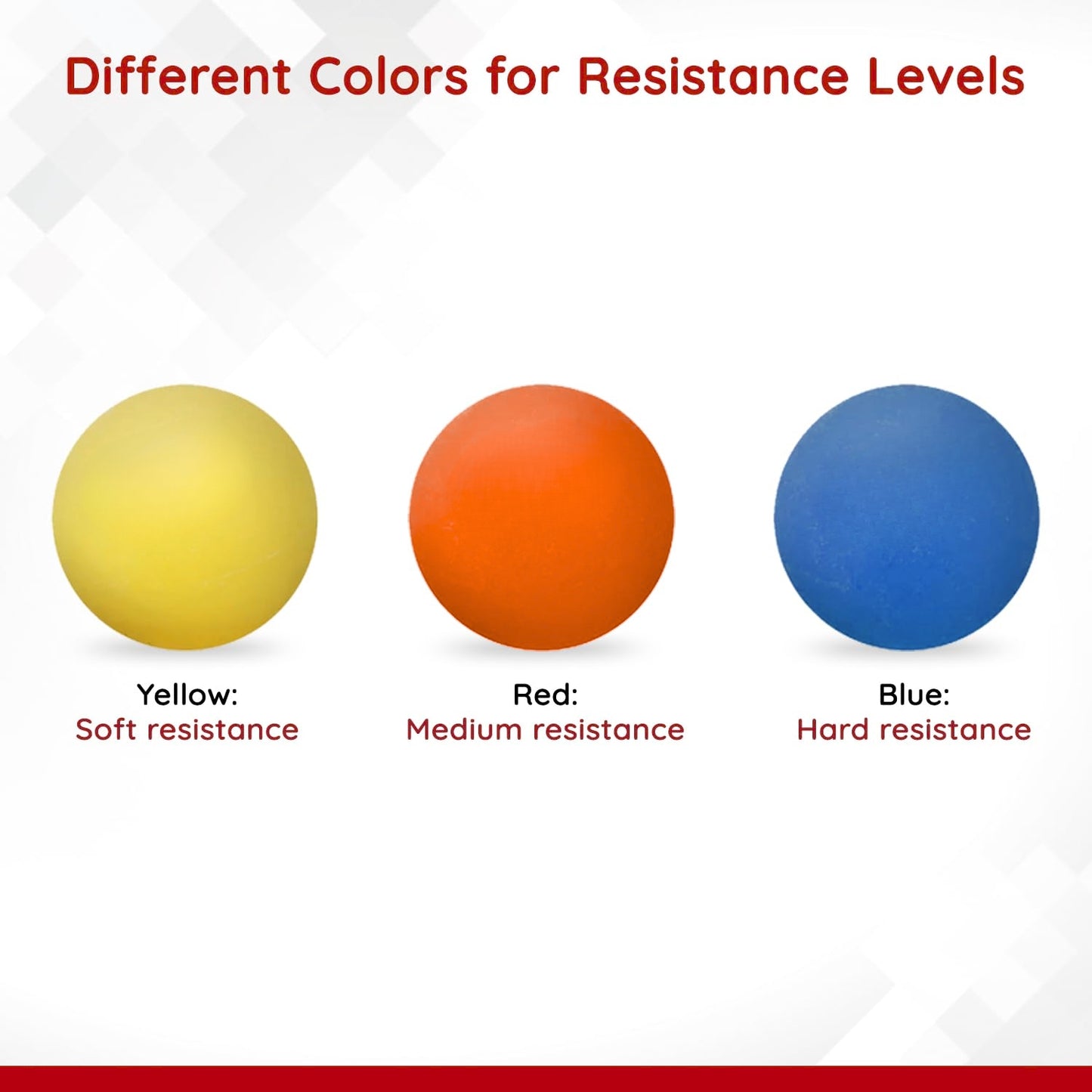 Different Colors for Resistance Levels

Yellow:
Soft resistance

Red:
Medium resistance

Blue:
Hard resistance